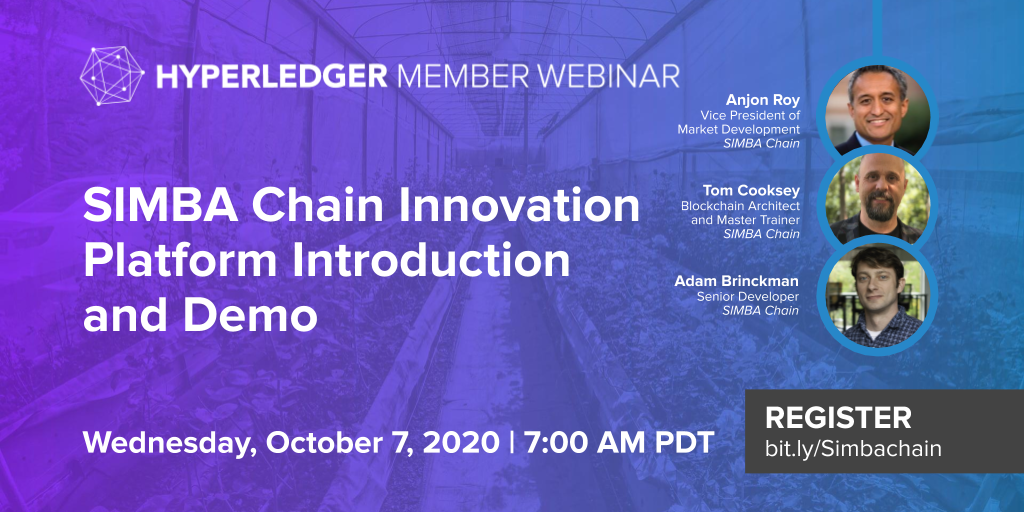 HYPERLEDGER MEMBER WEBINAR

SIMBA Chain Innovation Platform Introduction and Demo

Anjon Roy
Vice President of Market Development
SIMBA Chain

Tom Cooksey
Blockchain Architect and Master Trainer
SIMBA Chain

Adam Brinckman
Senior Developer
SIMBA Chain

Wednesday, October 7, 2020 | 7:00 AM PDT

REGISTER
bit.ly/Simbachain